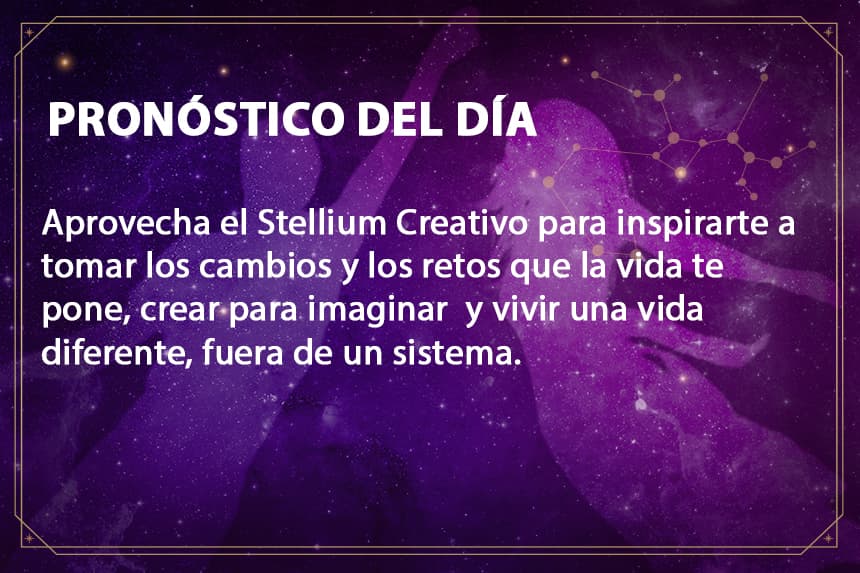 PRONÓSTICO DEL DÍA

Aprovecha el Stellium Creativo para inspirarte a tomar los cambios y los retos que la vida te pone, crear para imaginar y vivir una vida diferente, fuera de un sistema.